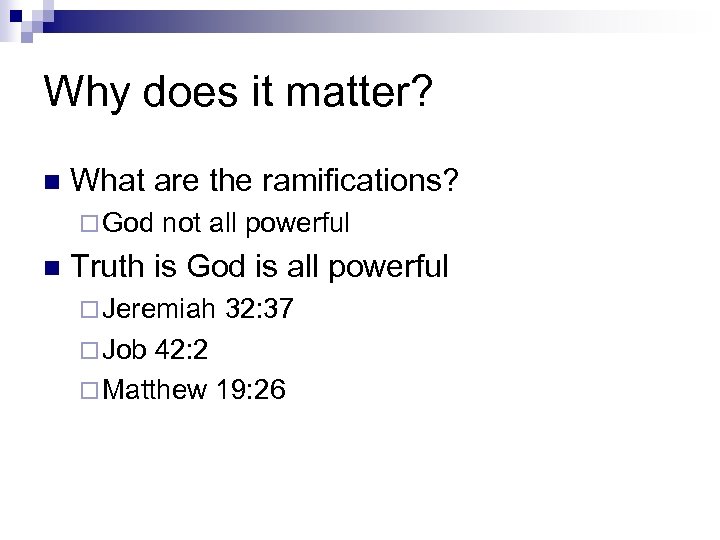 Why does it matter?

What are the ramifications?

God not all powerful

Truth is God is all powerful

Jeremiah 32:37

Job 42:2

Matthew 19:26